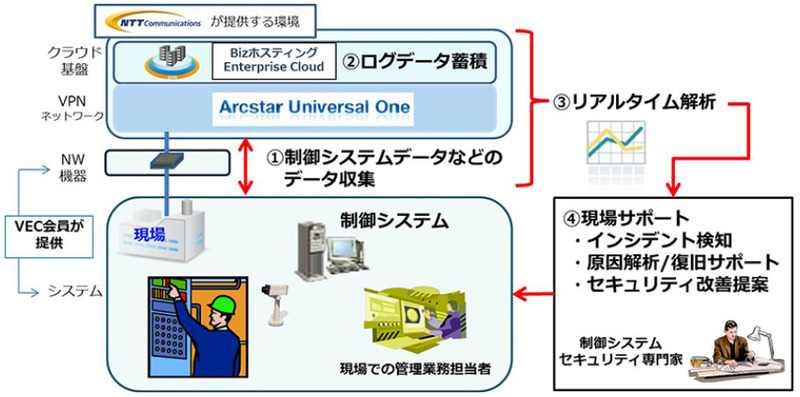 NTT Communications が提供する環境

クラウド基盤

Bizホスティング Enterprise Cloud

②ログデータ蓄積

VPN ネットワーク

Arcstar Universal One

③リアルタイム解析

NW 機器

①制御システムデータなどのデータ収集

VEC会員が提供

システム

現場

制御システム

現場での管理業務担当者

④現場サポート
・インシデント検知
・原因解析/復旧サポート
・セキュリティ改善提案

制御システム セキュリティ専門家